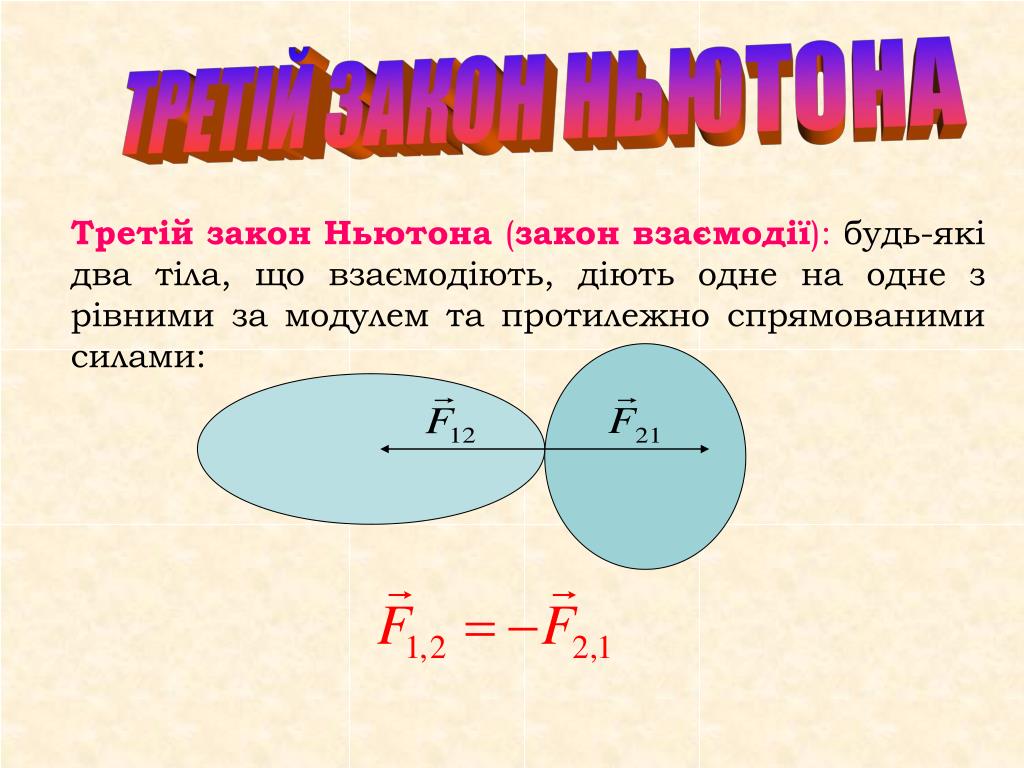 ТРЕТІЙ ЗАКОН НЬЮТОНА

Третій закон Ньютона (закон взаємодії): будь-які два тіла, що взаємодіють, діють одне на одне з рівними за модулем та протилежно спрямованими силами:

$\vec{F}_{12}$ $\vec{F}_{21}$

$\vec{F}_{1,2} = -\vec{F}_{2,1}$